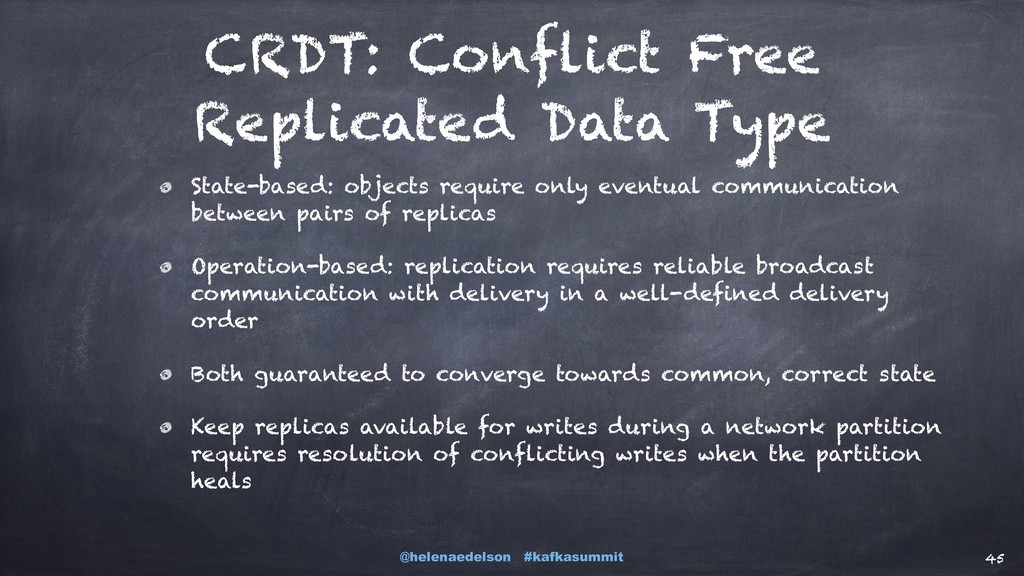 CRDT: Conflict Free Replicated Data Type

State-based: objects require only eventual communication between pairs of replicas

Operation-based: replication requires reliable broadcast communication with delivery in a well-defined delivery order

Both guaranteed to converge towards common, correct state

Keep replicas available for writes during a network partition requires resolution of conflicting writes when the partition heals

@helenaedelson #kafkasummit

45